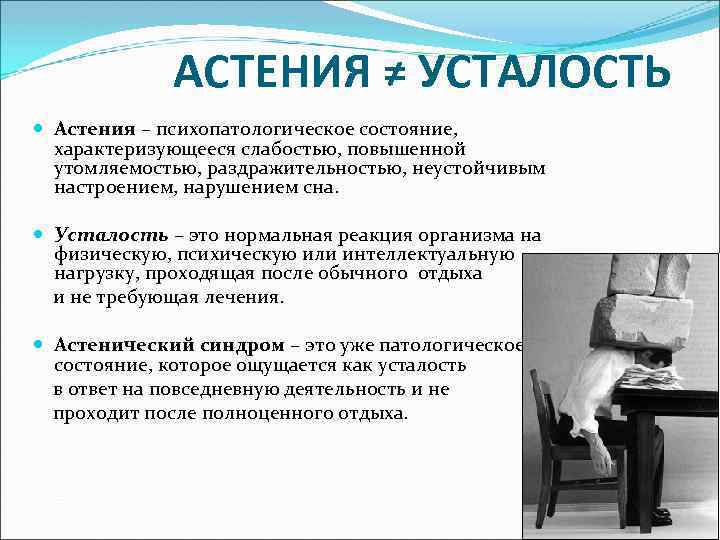 АСТЕНИЯ ≠ УСТАЛОСТЬ

Астения – психопатологическое состояние, характеризующееся слабостью, повышенной утомляемостью, раздражительностью, неустойчивым настроением, нарушением сна.

Усталость – это нормальная реакция организма на физическую, психическую или интеллектуальную нагрузку, проходящая после обычного отдыха и не требующая лечения.

Астенический синдром – это уже патологическое состояние, которое ощущается как усталость в ответ на повседневную деятельность и не проходит после полноценного отдыха.